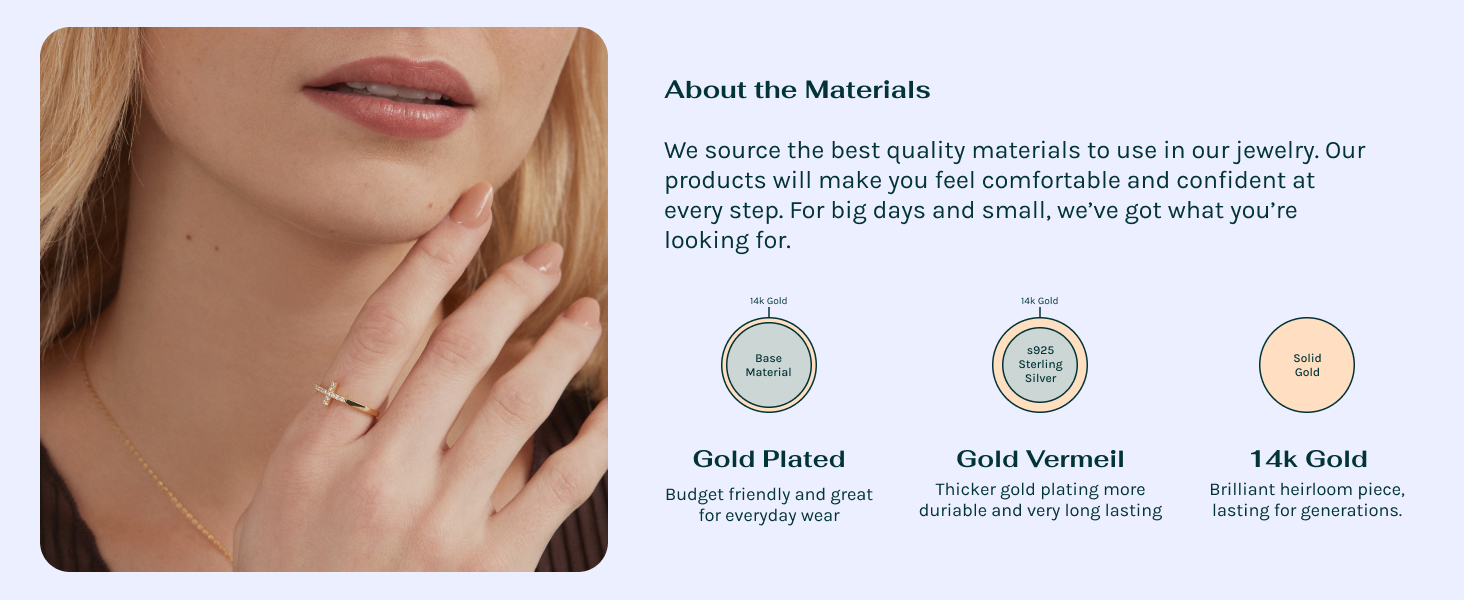 About the Materials

We source the best quality materials to use in our jewelry. Our products will make you feel comfortable and confident at every step. For big days and small, we've got what you're looking for.

14k Gold

Base Material

Gold Plated

Budget friendly and great for everyday wear

14k Gold

s925 Sterling Silver

Gold Vermeil

Thicker gold plating more duriable and very long lasting

Solid Gold

14k Gold

Brilliant heirloom piece, lasting for generations.